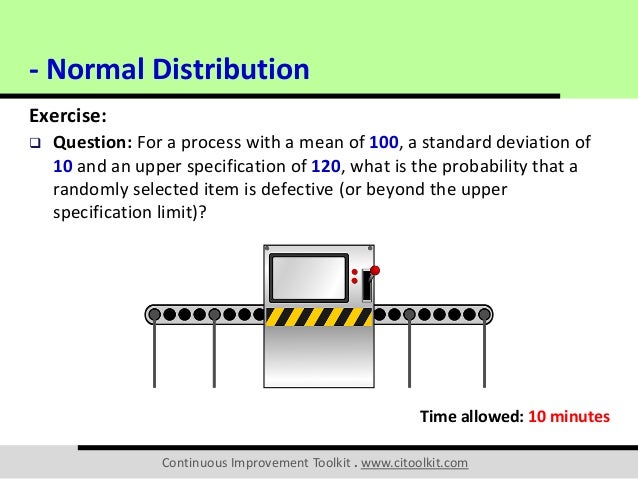 - Normal Distribution

Exercise:

❑ Question: For a process with a mean of 100, a standard deviation of 10 and an upper specification of 120, what is the probability that a randomly selected item is defective (or beyond the upper specification limit)?

Time allowed: 10 minutes

Continuous Improvement Toolkit . www.citoolkit.com